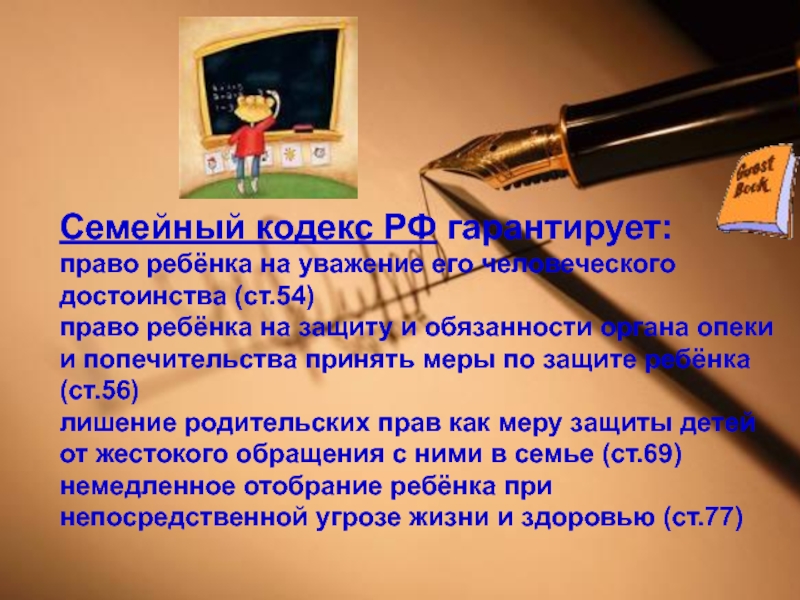 Guest Book

Семейный кодекс РФ гарантирует:
право ребёнка на уважение его человеческого достоинства (ст.54)
право ребёнка на защиту и обязанности органа опеки и попечительства принять меры по защите ребёнка (ст.56)
лишение родительских прав как меру защиты детей от жестокого обращения с ними в семье (ст.69)
немедленное отобрание ребёнка при непосредственной угрозе жизни и здоровью (ст.77)